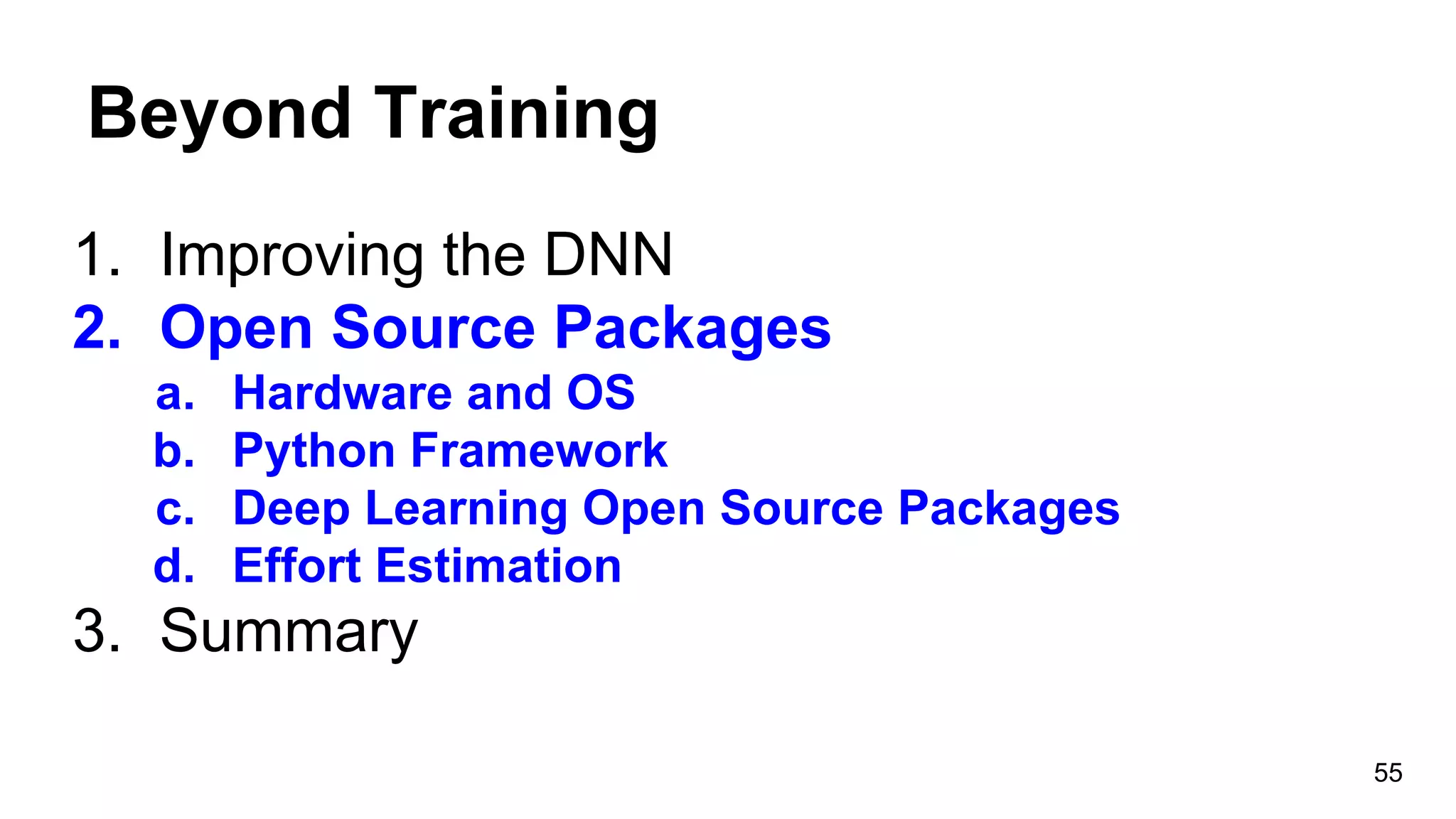 Beyond Training

1. Improving the DNN
2. Open Source Packages
 a. Hardware and OS
 b. Python Framework
 c. Deep Learning Open Source Packages
 d. Effort Estimation
3. Summary

55